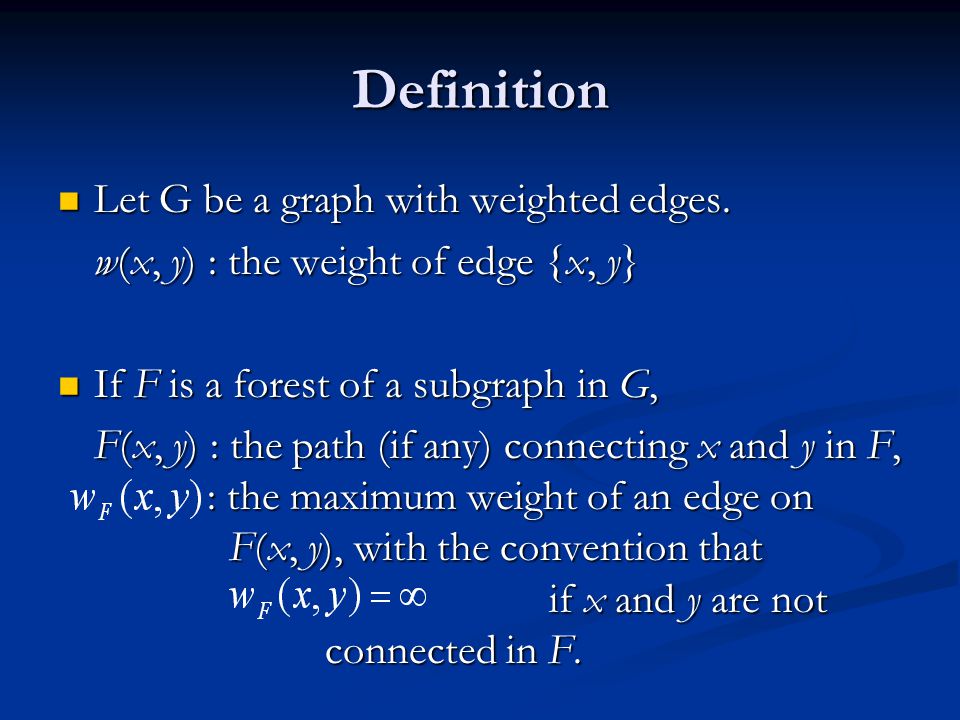 Definition

Let G be a graph with weighted edges.

$w(x, y)$ : the weight of edge $\{x, y\}$

If $F$ is a forest of a subgraph in $G$,

$F(x, y)$ : the path (if any) connecting $x$ and $y$ in $F$,

$w_F(x, y)$: the maximum weight of an edge on $F(x, y)$, with the convention that $w_F(x, y) = \infty$ if $x$ and $y$ are not connected in $F$.